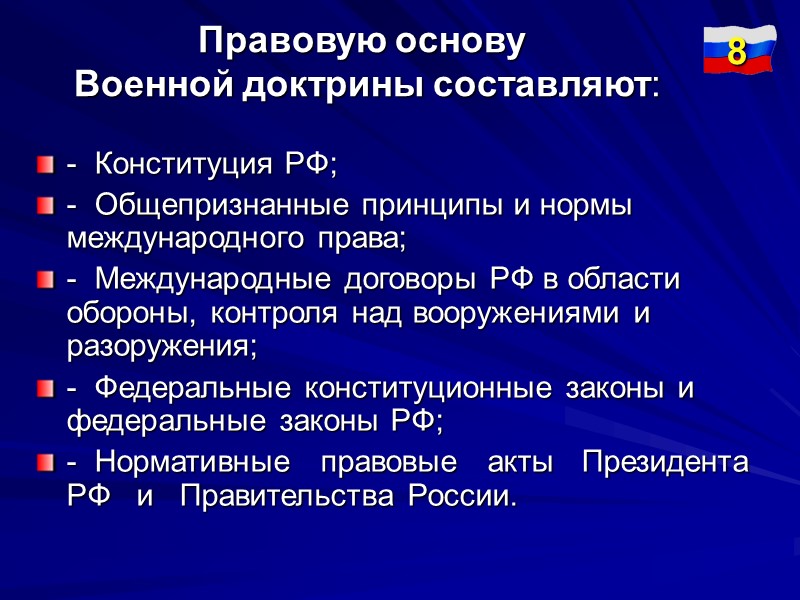 Правовую основу Военной доктрины составляют:

8

- Конституция РФ;

- Общепризнанные принципы и нормы международного права;

- Международные договоры РФ в области обороны, контроля над вооружениями и разоружения;

- Федеральные конституционные законы и федеральные законы РФ;

- Нормативные правовые акты Президента РФ и Правительства России.